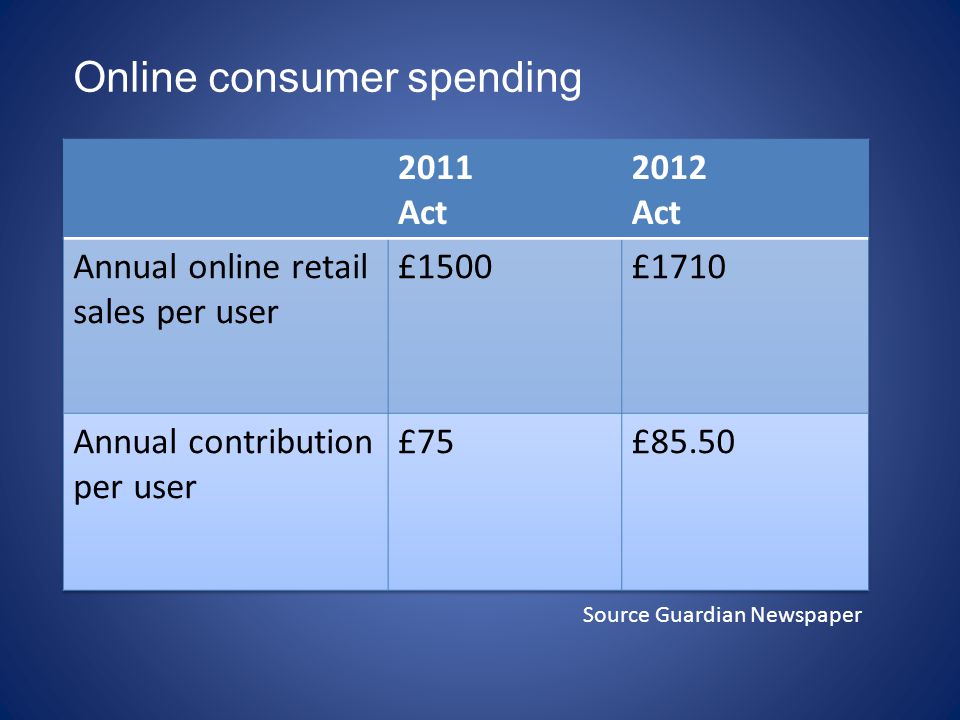 Online consumer spending

| | 2011 Act | 2012 Act |
|---|---|---|
| Annual online retail sales per user | £1500 | £1710 |
| Annual contribution per user | £75 | £85.50 |

Source Guardian Newspaper